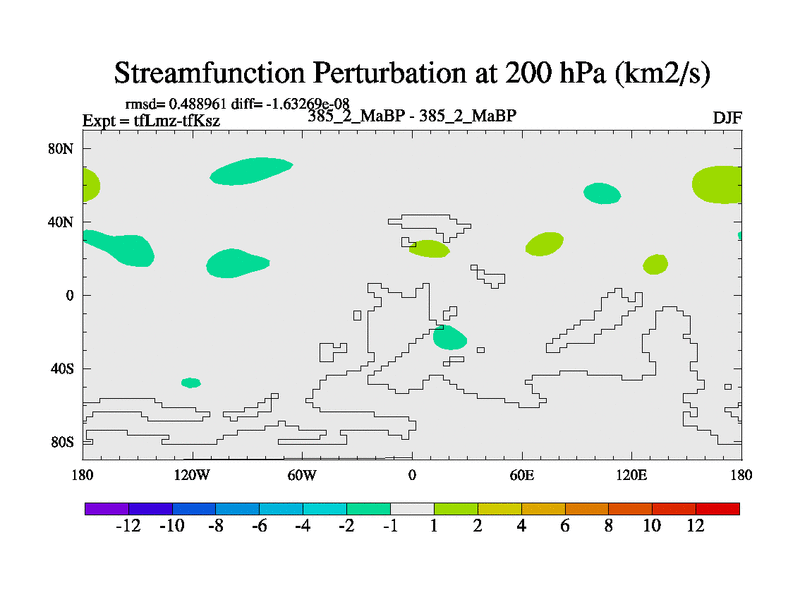 Streamfunction Perturbation at 200 hPa (km2/s)

rmsd= 0.488961 diff= -1.63269e-08
Expt = tfLmz-tfKsz
385_2_MaBP - 385_2_MaBP
DJF

80N
40N
0
40S
80S

180
120W
60W
0
60E
120E
180

-12 -10 -8 -6 -4 -2 -1 1 2 4 6 8 10 12